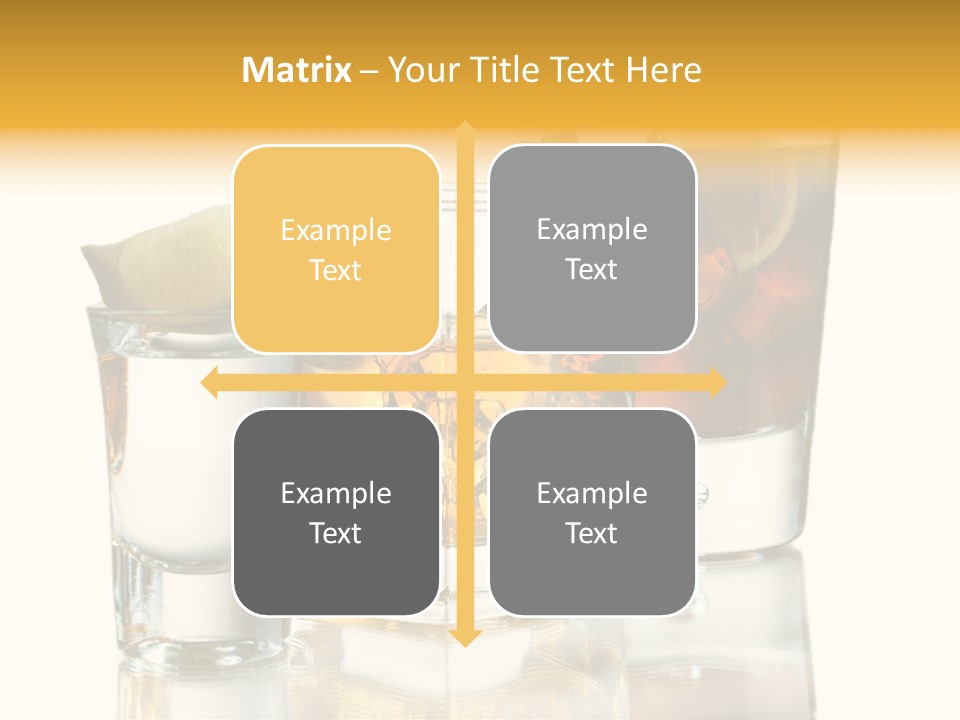 Matrix – Your Title Text Here

Example Text

Example Text

Example Text

Example Text